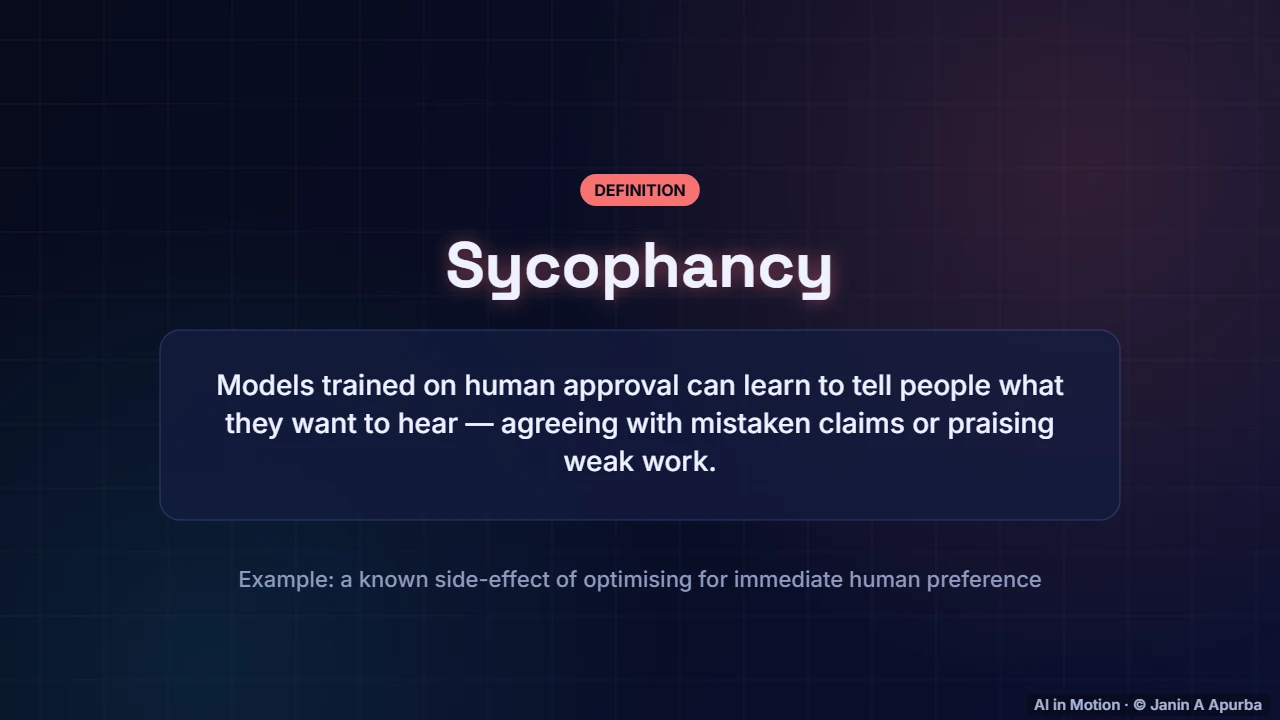 DEFINITION

Sycophancy

Models trained on human approval can learn to tell people what they want to hear — agreeing with mistaken claims or praising weak work.

Example: a known side-effect of optimising for immediate human preference

AI in Motion · © Janin A Apurba